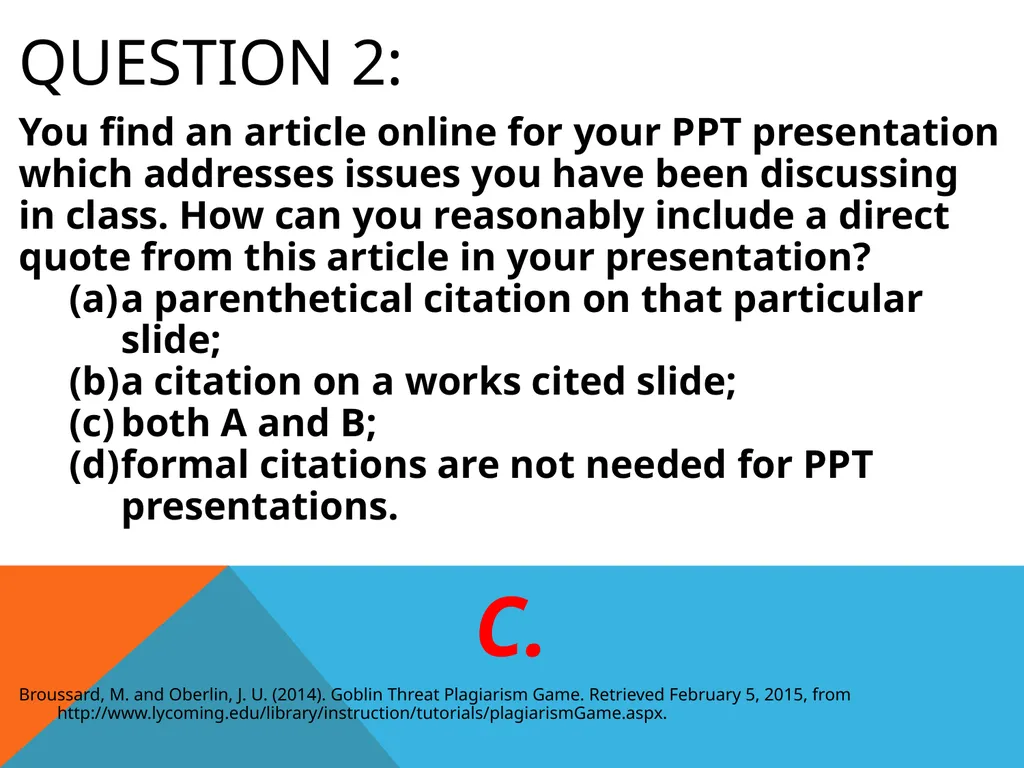 QUESTION 2:

You find an article online for your PPT presentation which addresses issues you have been discussing in class. How can you reasonably include a direct quote from this article in your presentation?

(a) a parenthetical citation on that particular slide;
(b) a citation on a works cited slide;
(c) both A and B;
(d) formal citations are not needed for PPT presentations.

C.

Broussard, M. and Oberlin, J. U. (2014). Goblin Threat Plagiarism Game. Retrieved February 5, 2015, from http://www.lycoming.edu/library/instruction/tutorials/plagiarismGame.aspx.